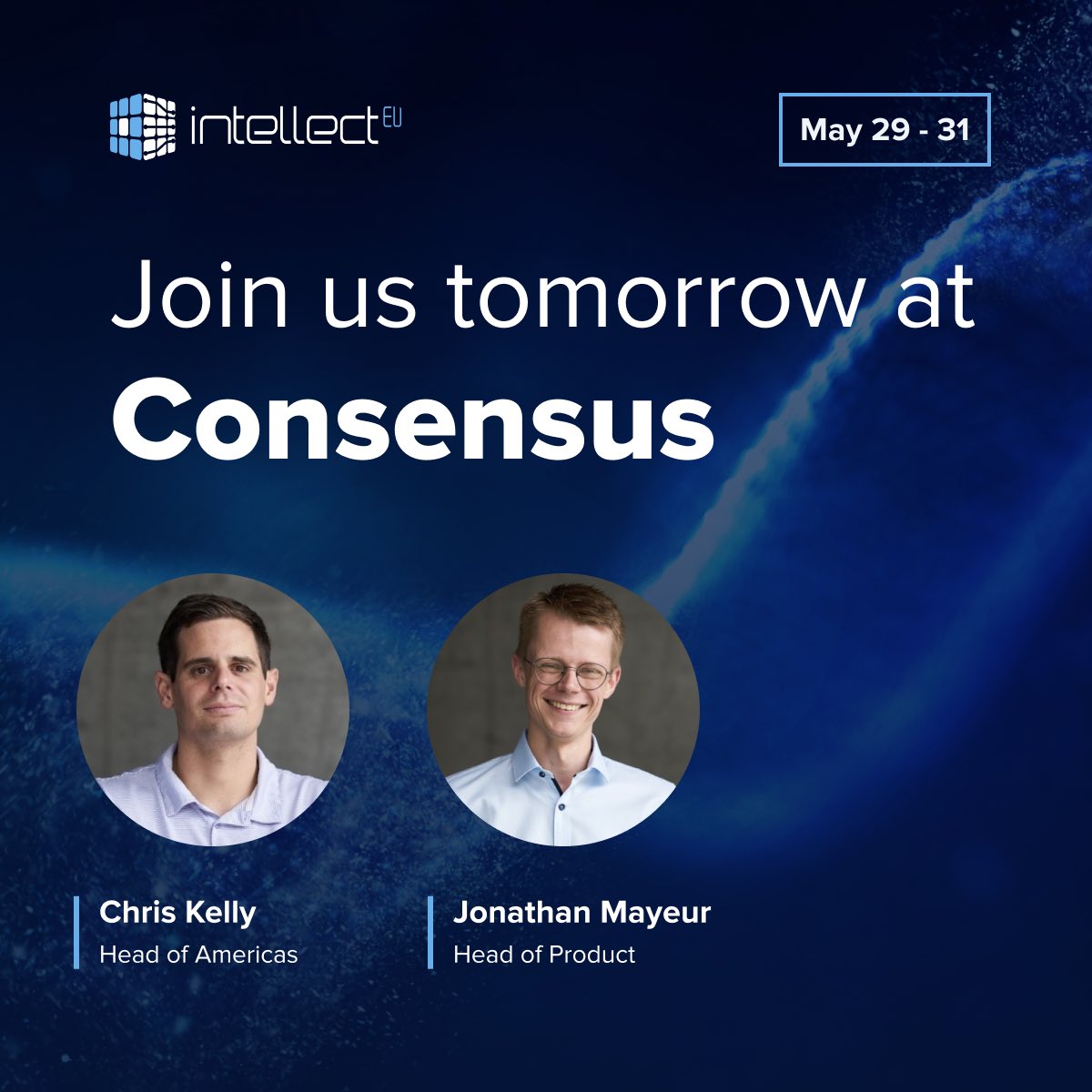 intellect EU

May 29 - 31

Join us tomorrow at
Consensus

Chris Kelly
Head of Americas

Jonathan Mayeur
Head of Product